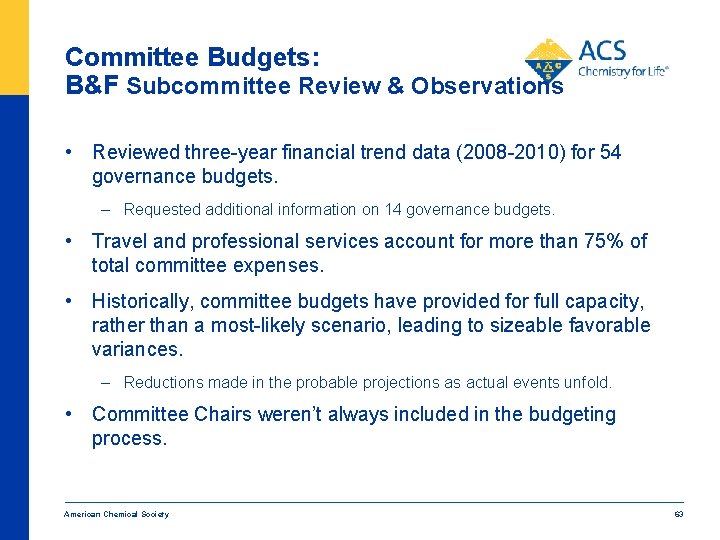 Committee Budgets:
B&F Subcommittee Review & Observations

ACS
Chemistry for Life®

• Reviewed three-year financial trend data (2008-2010) for 54 governance budgets.

– Requested additional information on 14 governance budgets.

• Travel and professional services account for more than 75% of total committee expenses.

• Historically, committee budgets have provided for full capacity, rather than a most-likely scenario, leading to sizeable favorable variances.

– Reductions made in the probable projections as actual events unfold.

• Committee Chairs weren't always included in the budgeting process.

American Chemical Society

63